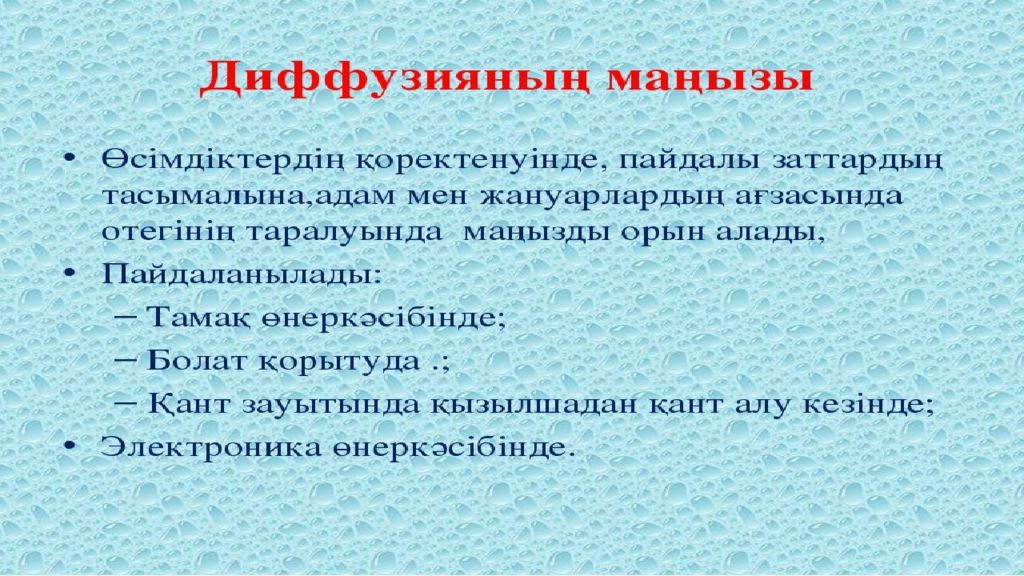 Диффузияның маңызы

• Өсімдіктердің қоректенуінде, пайдалы заттардың тасымалына,адам мен жануарлардың ағзасында отегінің таралуында маңызды орын алады,
• Пайдаланылады:
– Тамақ өнеркәсібінде;
– Болат қорытуда .;
– Қант зауытында қызылшадан қант алу кезінде;
• Электроника өнеркәсібінде.